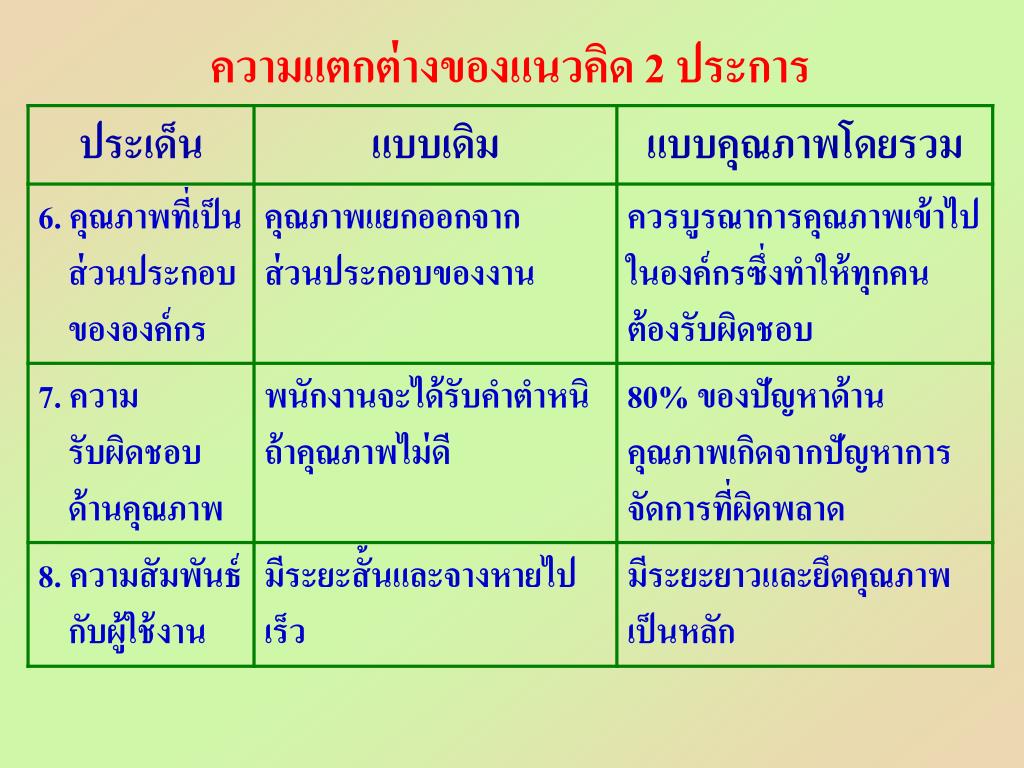 ความแตกต่างของแนวคิด 2 ประการ

| ประเด็น | แบบเดิม | แบบคุณภาพโดยรวม |
|---|---|---|
| 6. คุณภาพที่เป็นส่วนประกอบขององค์กร | คุณภาพแยกออกจากส่วนประกอบของงาน | ควรบูรณาการคุณภาพเข้าไปในองค์กรซึ่งทำให้ทุกคนต้องรับผิดชอบ |
| 7. ความรับผิดชอบด้านคุณภาพ | พนักงานจะได้รับคำตำหนิถ้าคุณภาพไม่ดี | 80% ของปัญหาด้านคุณภาพเกิดจากปัญหาการจัดการที่ผิดพลาด |
| 8. ความสัมพันธ์กับผู้ใช้งาน | มีระยะสั้นและจางหายไปเร็ว | มีระยะยาวและยึดคุณภาพเป็นหลัก |